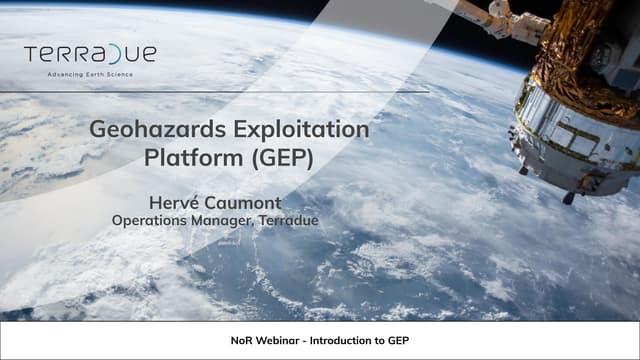 TERRADUE
Advancing Earth Science

Geohazards Exploitation Platform (GEP)

Hervé Caumont
Operations Manager, Terradue

NoR Webinar - Introduction to GEP